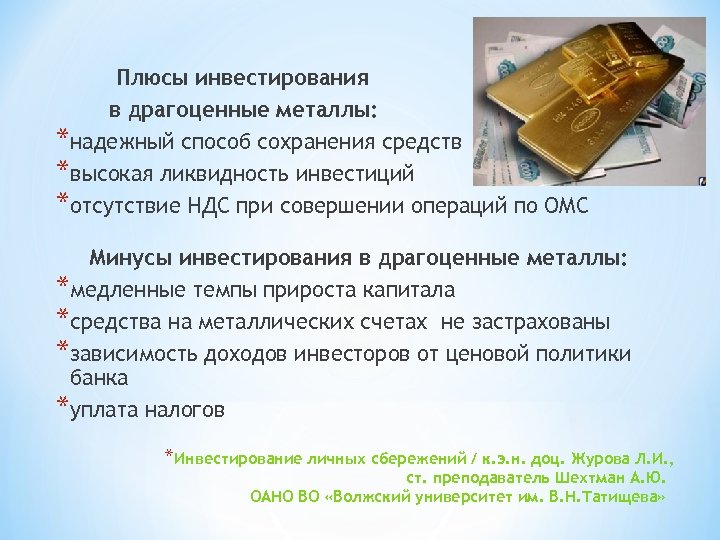 Плюсы инвестирования в драгоценные металлы:

*надежный способ сохранения средств

*высокая ликвидность инвестиций

*отсутствие НДС при совершении операций по ОМС

Минусы инвестирования в драгоценные металлы:

*медленные темпы прироста капитала

*средства на металлических счетах не застрахованы

*зависимость доходов инвесторов от ценовой политики банка

*уплата налогов

*Инвестирование личных сбережений / к.э.н. доц. Журова Л.И., ст. преподаватель Шехтман А.Ю. ОАНО ВО «Волжский университет им. В.Н.Татищева»